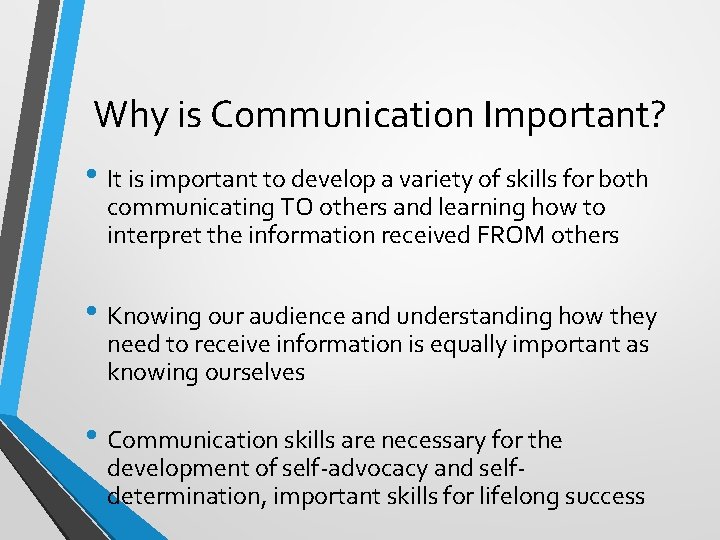 Why is Communication Important?

• It is important to develop a variety of skills for both communicating TO others and learning how to interpret the information received FROM others

• Knowing our audience and understanding how they need to receive information is equally important as knowing ourselves

• Communication skills are necessary for the development of self-advocacy and self-determination, important skills for lifelong success